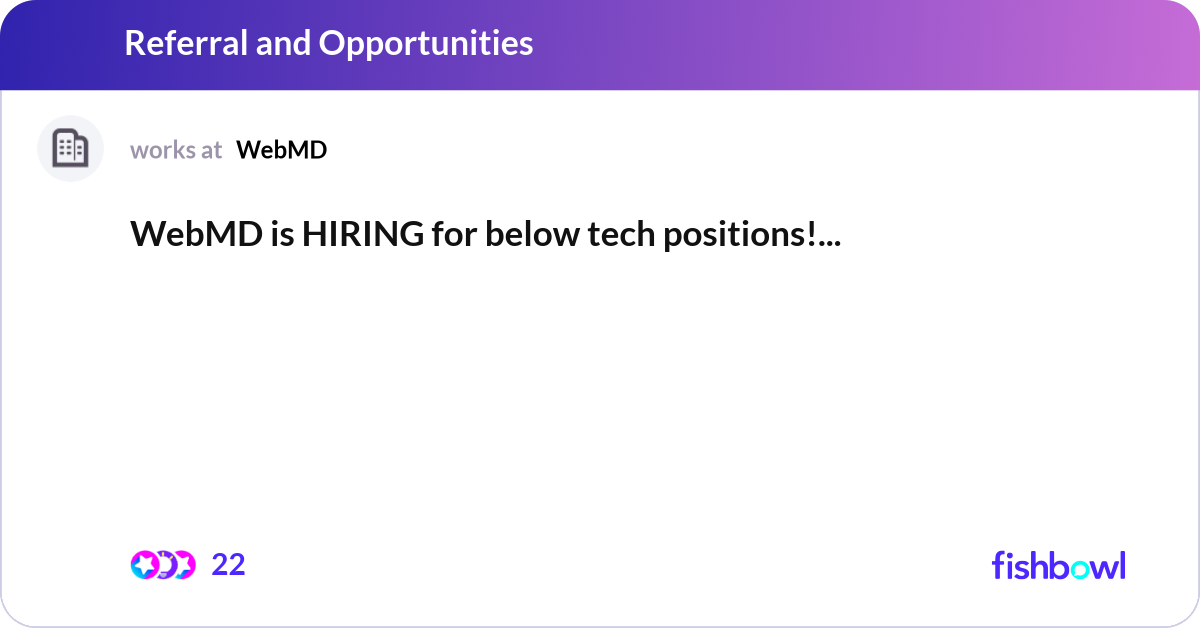 Referral and Opportunities

works at WebMD

WebMD is HIRING for below tech positions!...

22

fishbowl